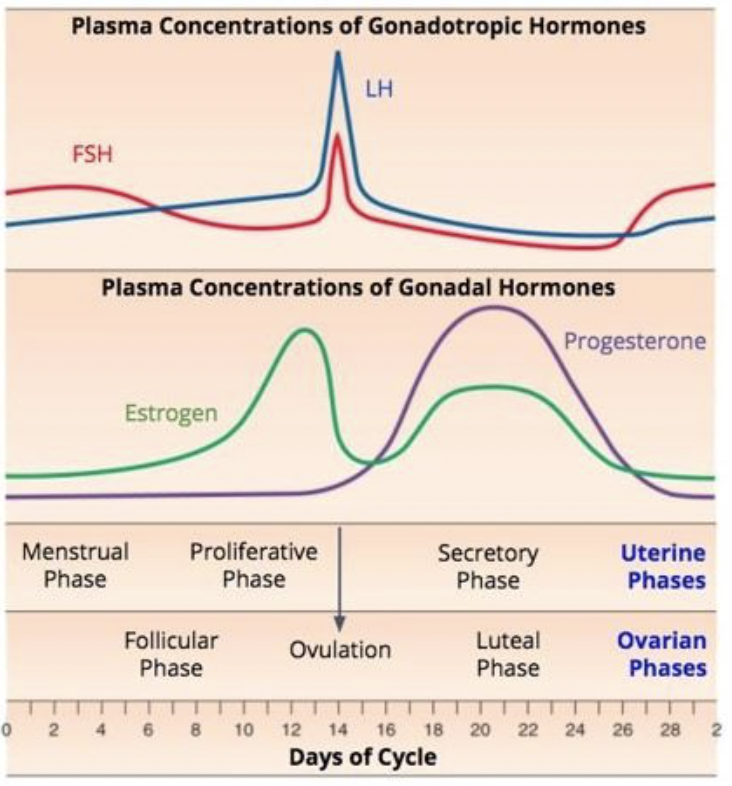 Plasma Concentrations of Gonadotropic Hormones

LH

FSH

Plasma Concentrations of Gonadal Hormones

Progesterone

Estrogen

Menstrual Phase

Proliferative Phase

Secretory Phase

Uterine Phases

Follicular Phase

Ovulation

Luteal Phase

Ovarian Phases

0 2 4 6 8 10 12 14 16 18 20 22 24 26 28 2

Days of Cycle